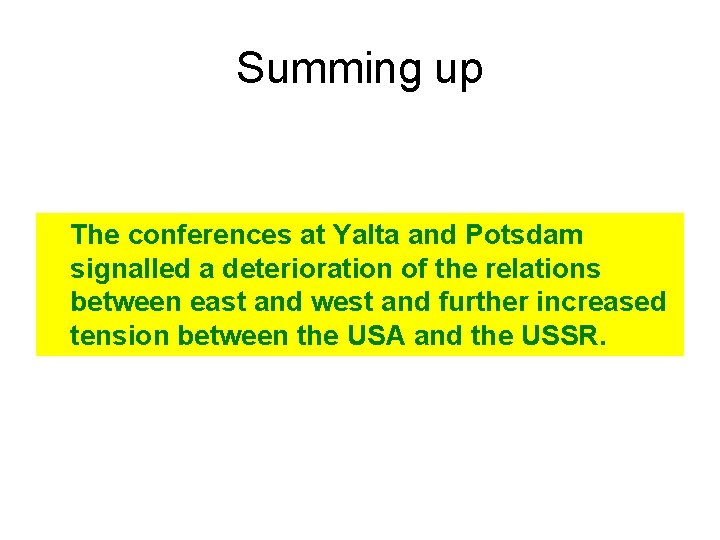 Summing up

The conferences at Yalta and Potsdam signalled a deterioration of the relations between east and west and further increased tension between the USA and the USSR.